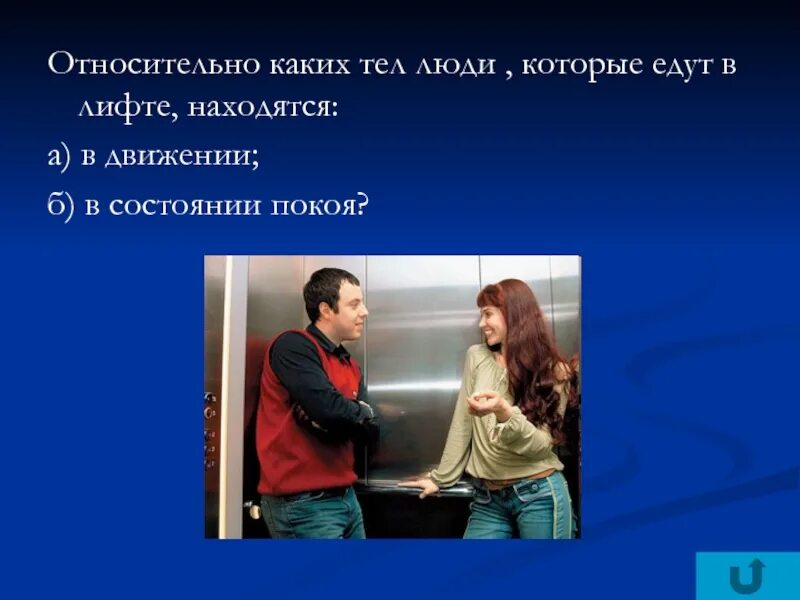 Относительно каких тел люди , которые едут в лифте, находятся:

а) в движении;

б) в состоянии покоя?